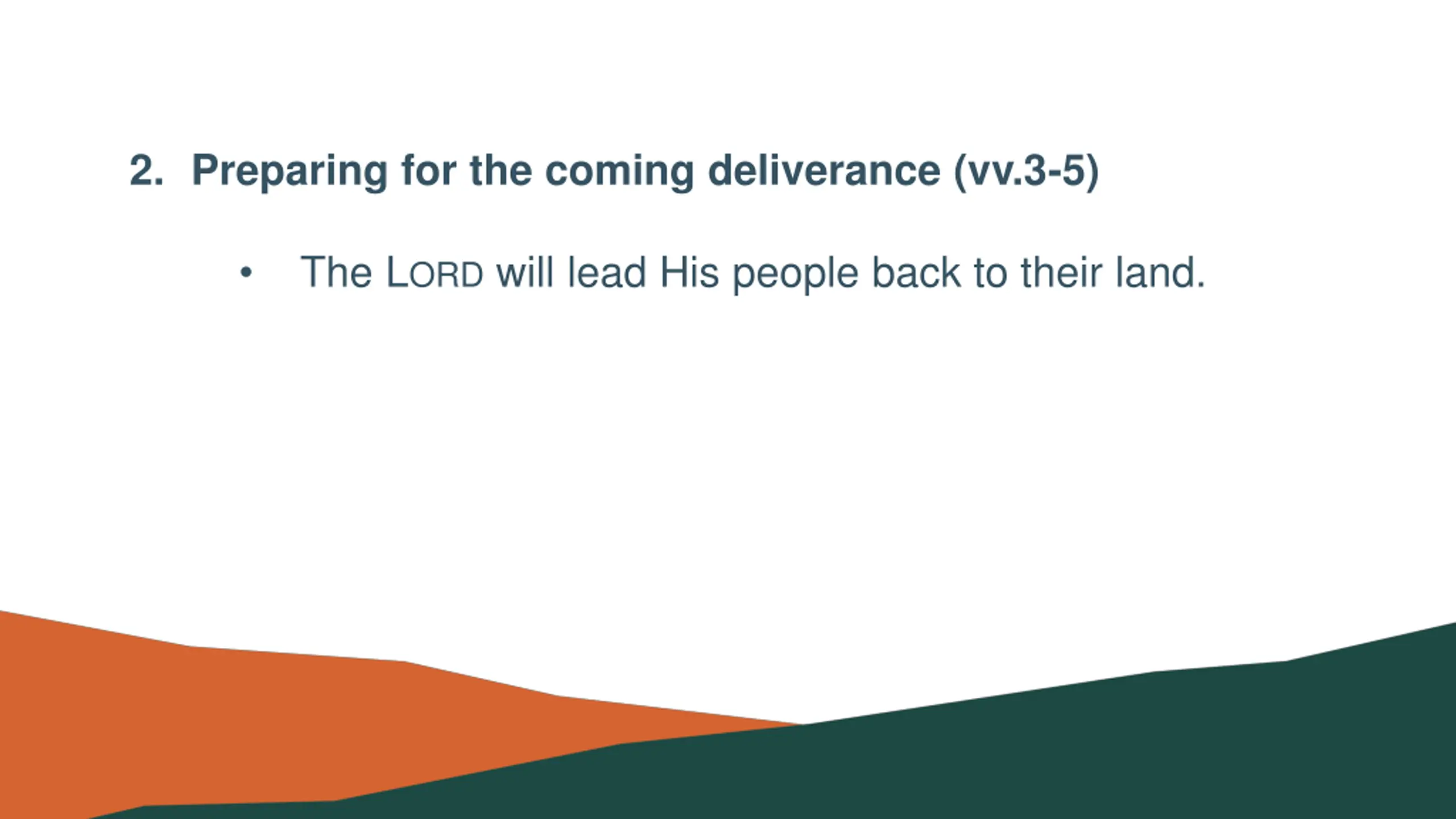 2. Preparing for the coming deliverance (vv.3-5)

• The LORD will lead His people back to their land.